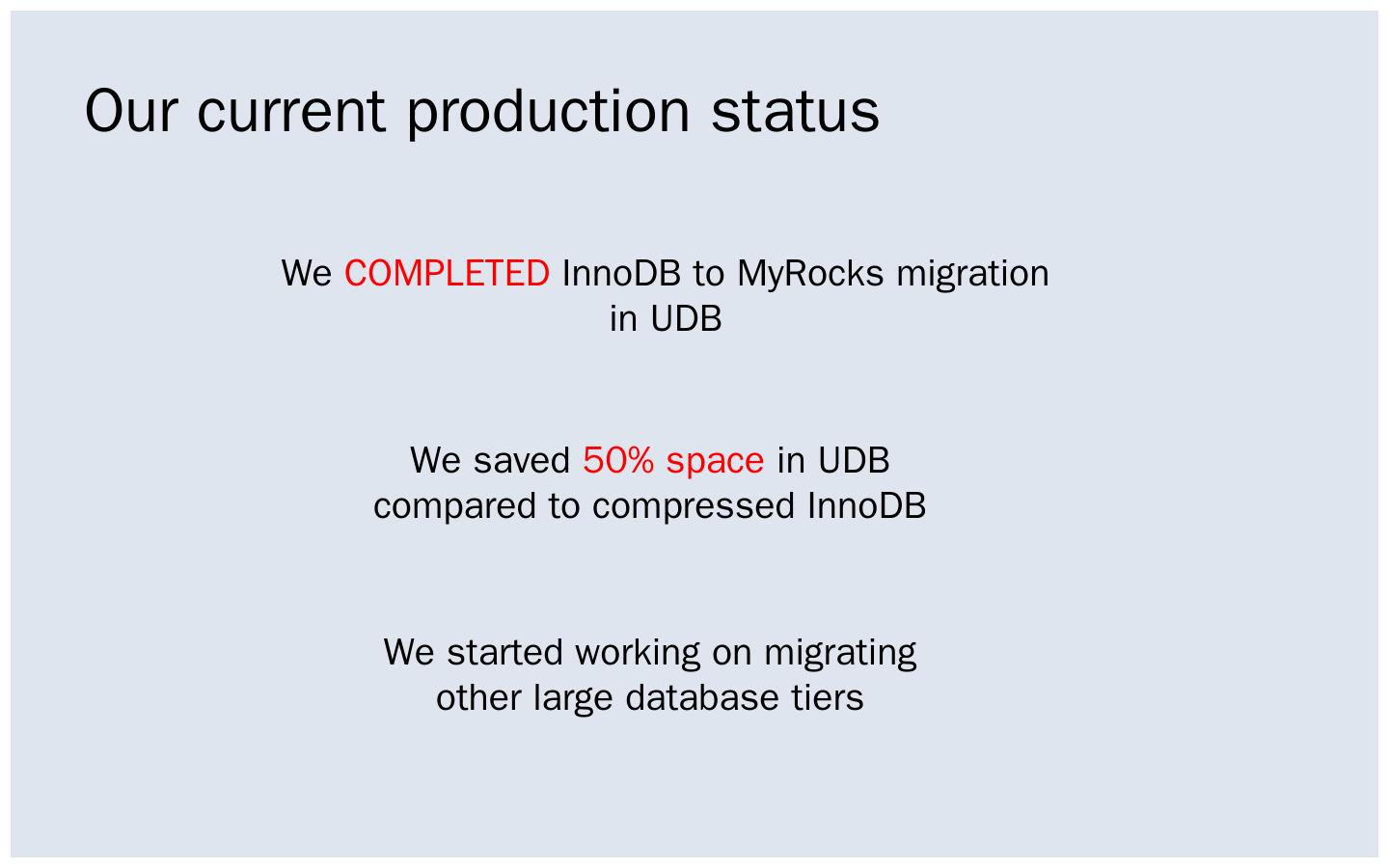 Our current production status

We COMPLETED InnoDB to MyRocks migration in UDB

We saved 50% space in UDB compared to compressed InnoDB

We started working on migrating other large database tiers